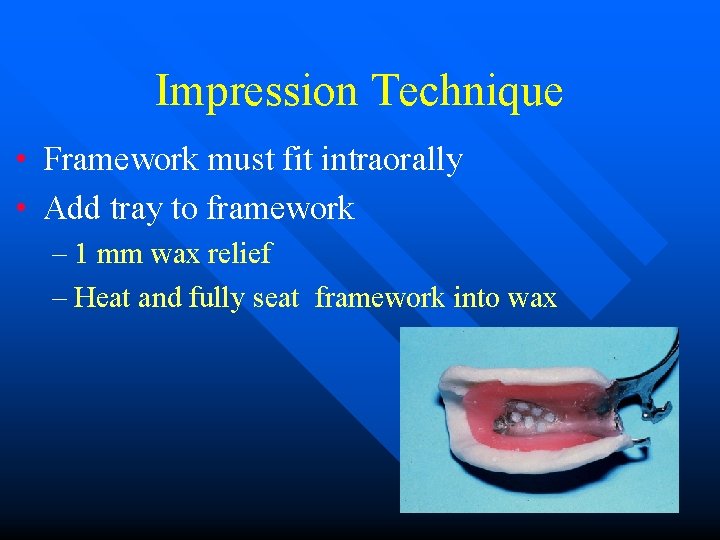 Impression Technique

• Framework must fit intraorally
• Add tray to framework
  – 1 mm wax relief
  – Heat and fully seat framework into wax